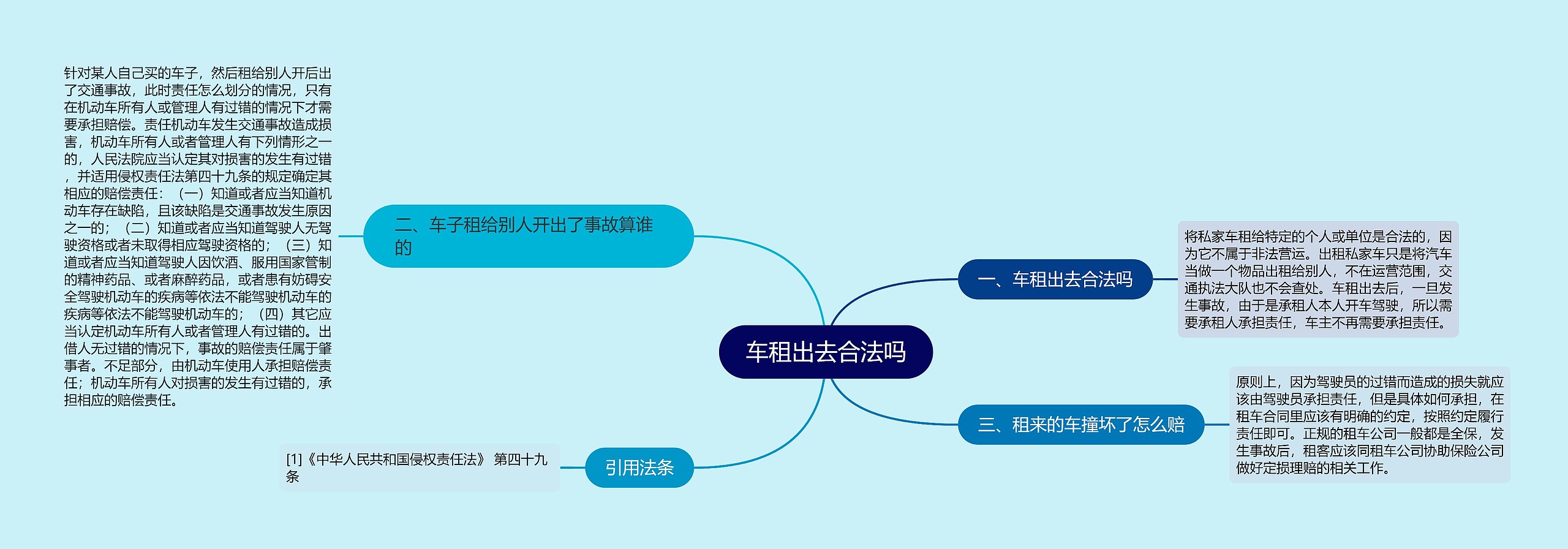 车租出去合法吗

一、车租出去合法吗

将私家车租给特定的个人或单位是合法的，因为它不属于非法营运。出租私家车只是将汽车当做一个物品出租给别人，不在运营范围，交通执法大队也不会查处。车租出去后，一旦发生事故，由于是承租人本人开车驾驶，所以需要承租人承担责任，车主不再需要承担责任。

二、车子租给别人开出了事故算谁的

针对某人自己买的车子，然后租给别人开后出了交通事故，此时责任怎么划分的情况，只有在机动车所有人或管理人有过错的情况下才需要承担赔偿。责任机动车发生交通事故造成损害，机动车所有人或者管理人有下列情形之一的，人民法院应当认定其对损害的发生有过错，并适用侵权责任法第四十九条的规定确定其相应的赔偿责任：（一）知道或者应当知道机动车存在缺陷，且该缺陷是交通事故发生原因之一的；（二）知道或者应当知道驾驶人无驾驶资格或者未取得相应驾驶资格的；（三）知道或者应当知道驾驶人因饮酒、服用国家管制的精神药品、或者麻醉药品，或者患有妨碍安全驾驶机动车的疾病等依法不能驾驶机动车的疾病等依法不能驾驶机动车的；（四）其它应当认定机动车所有人或者管理人有过错的。出借人无过错的情况下，事故的赔偿责任属于肇事者。不足部分，由机动车使用人承担赔偿责任；机动车所有人对损害的发生有过错的，承担相应的赔偿责任。

三、租来的车撞坏了怎么赔

原则上，因为驾驶员的过错而造成的损失就应该由驾驶员承担责任，但是具体如何承担，在租车合同里应该有明确的约定，按照约定履行责任即可。正规的租车公司一般都是全保，发生事故后，租客应该同租车公司协助保险公司做好定损理赔的相关工作。

引用法条

[1]《中华人民共和国侵权责任法》 第四十九条